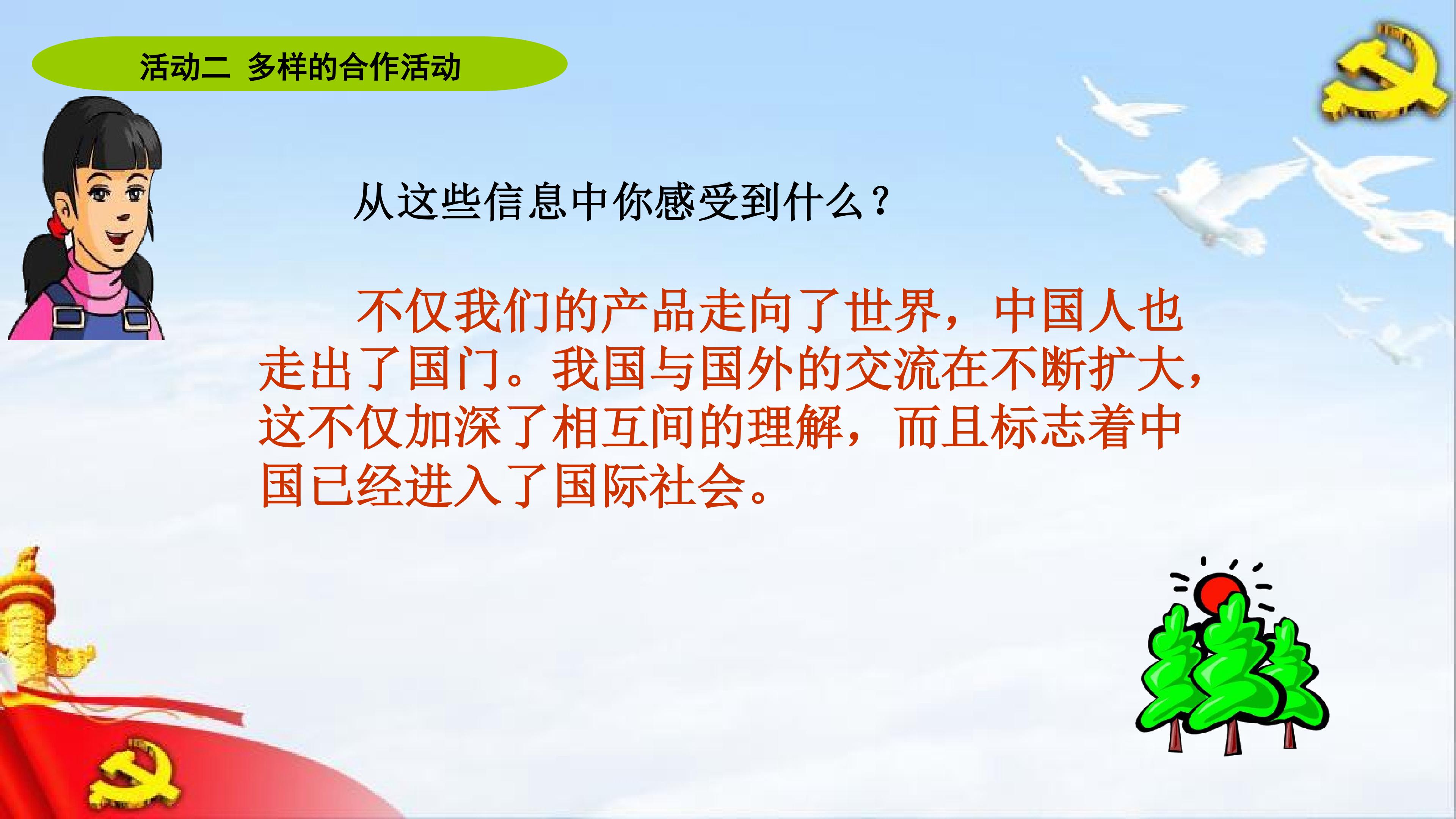 活动二 多样的合作活动

从这些信息中你感受到什么？

不仅我们的产品走向了世界，中国人也走出了国门。我国与国外的交流在不断扩大，这不仅加深了相互间的理解，而且标志着中国已经进入了国际社会。